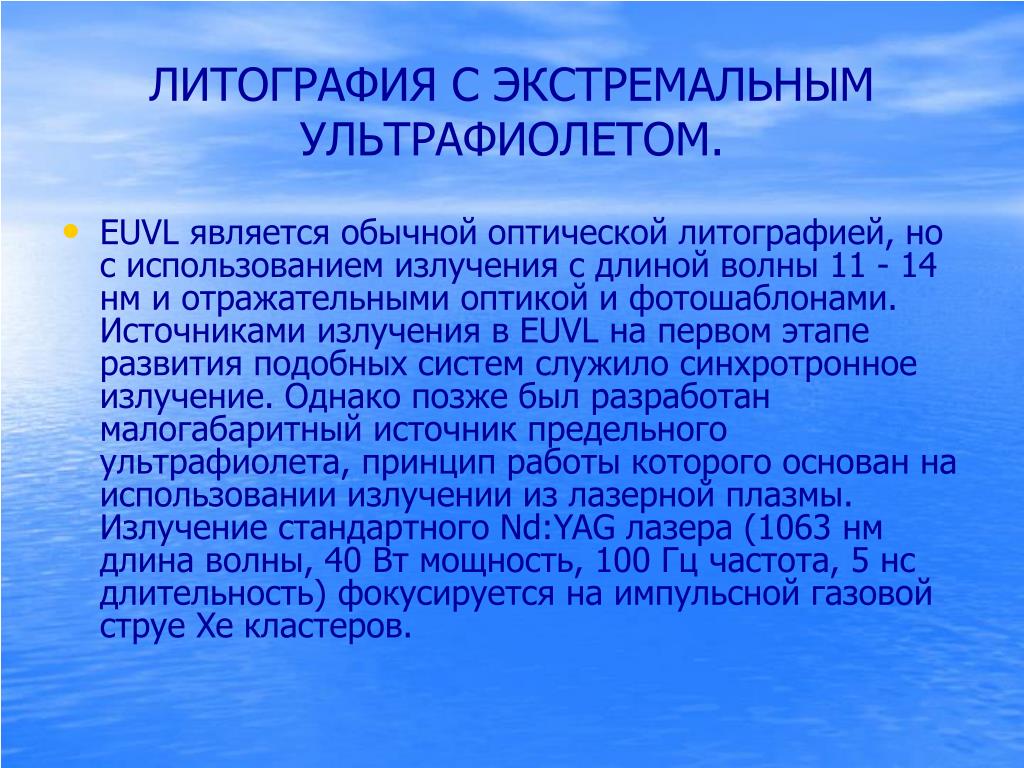 ЛИТОГРАФИЯ С ЭКСТРЕМАЛЬНЫМ УЛЬТРАФИОЛЕТОМ.

• EUVL является обычной оптической литографией, но с использованием излучения с длиной волны 11 - 14 нм и отражательными оптикой и фотошаблонами. Источниками излучения в EUVL на первом этапе развития подобных систем служило синхротронное излучение. Однако позже был разработан малогабаритный источник предельного ультрафиолета, принцип работы которого основан на использовании излучении из лазерной плазмы. Излучение стандартного Nd:YAG лазера (1063 нм длина волны, 40 Вт мощность, 100 Гц частота, 5 нс длительность) фокусируется на импульсной газовой струе Xe кластеров.